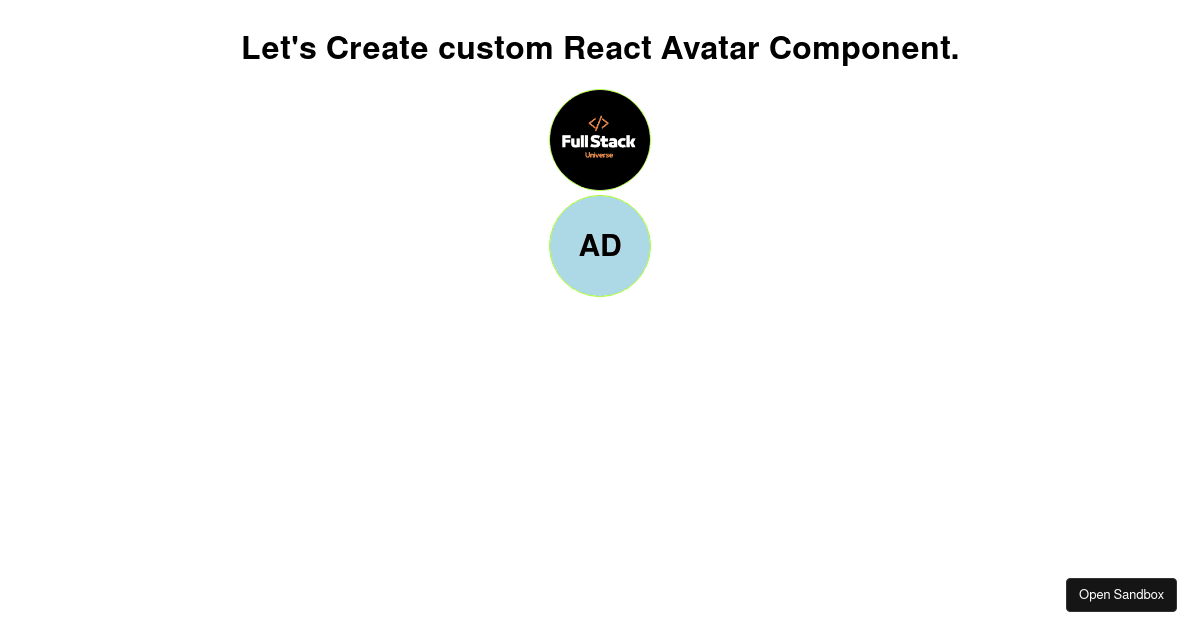 Let's Create custom React Avatar Component.

</>
Full Stack
Universe

AD

Open Sandbox